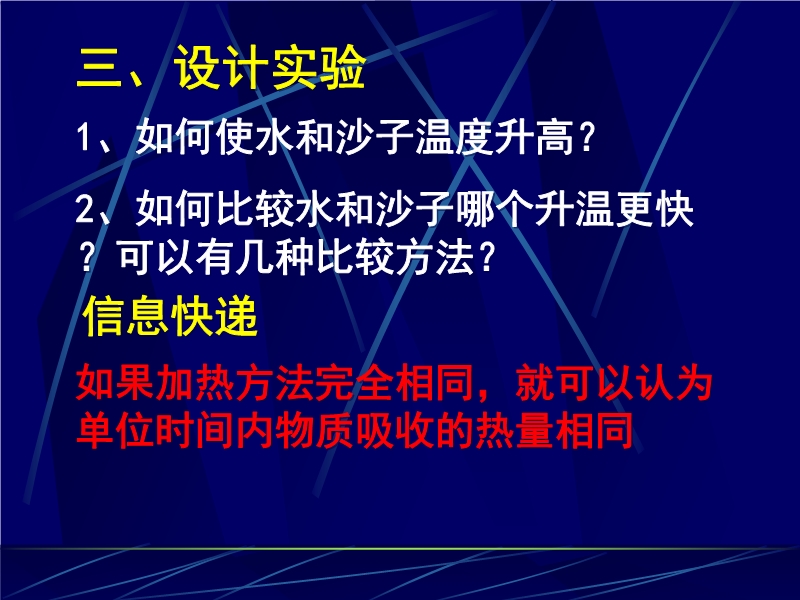 三、设计实验

1、如何使水和沙子温度升高？

2、如何比较水和沙子哪个升温更快？可以有几种比较方法？

信息快递

如果加热方法完全相同，就可以认为单位时间内物质吸收的热量相同